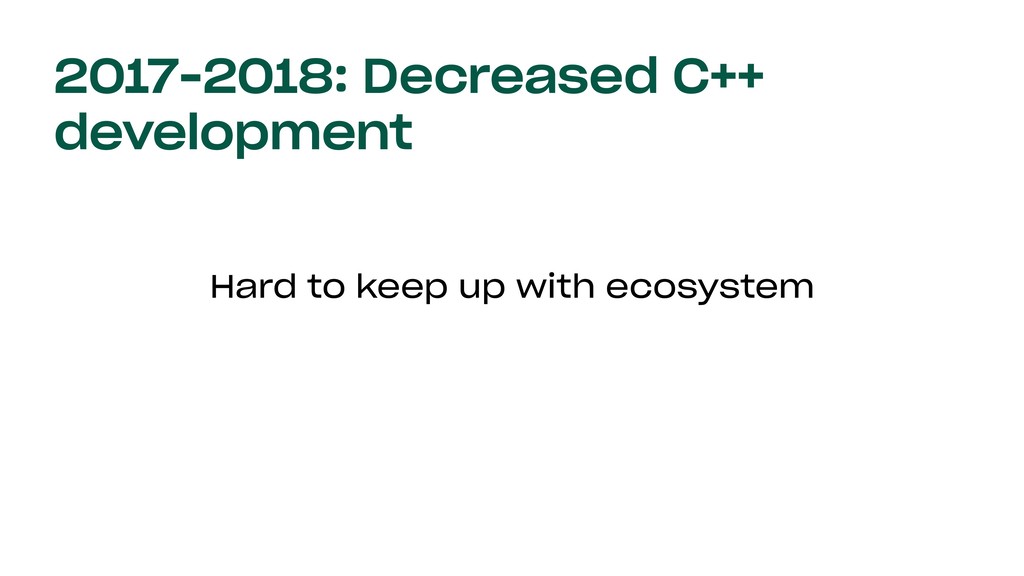 2017-2018: Decreased C++ development

Hard to keep up with ecosystem